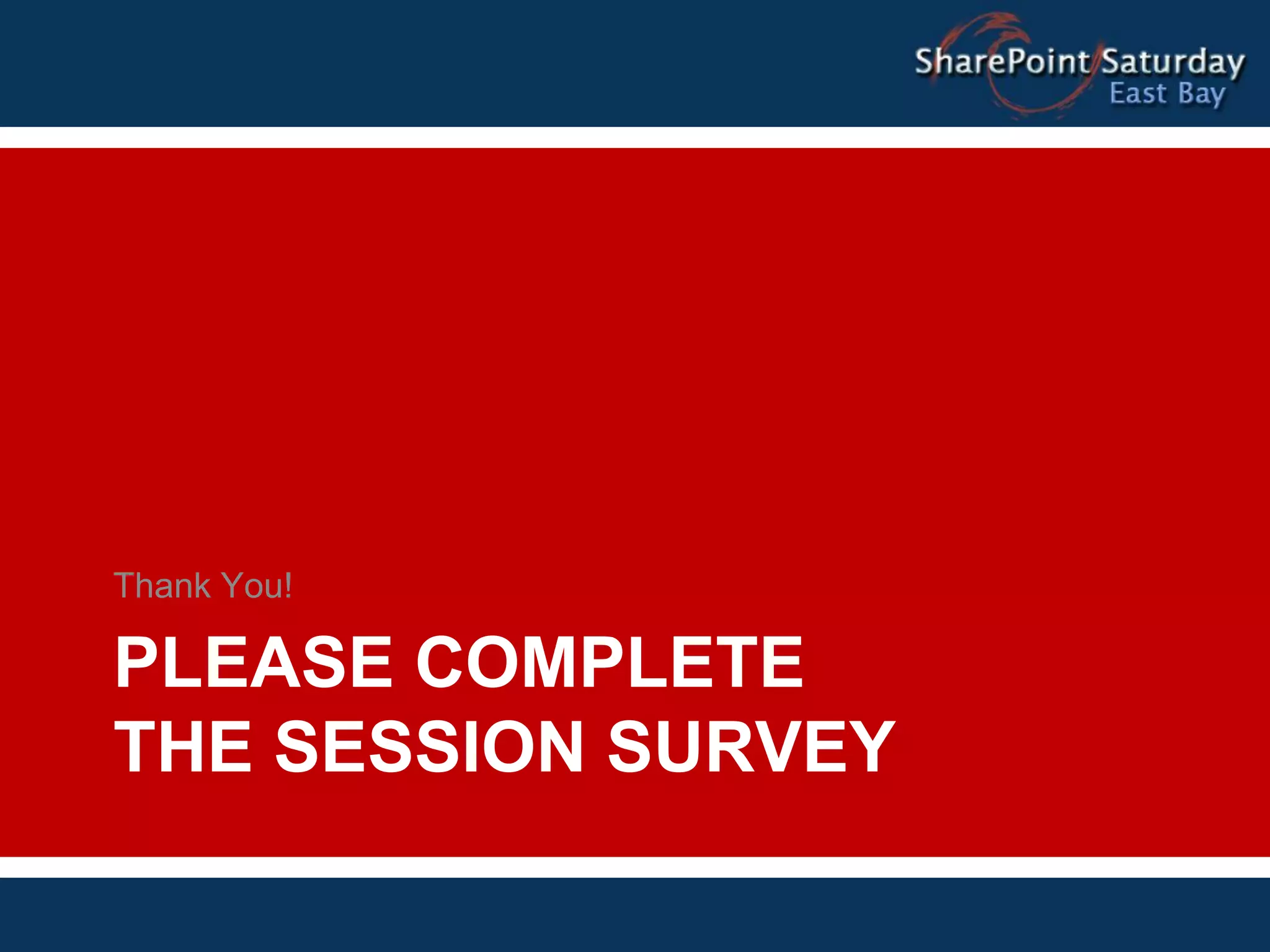 SharePoint Saturday
East Bay

Thank You!

PLEASE COMPLETE THE SESSION SURVEY